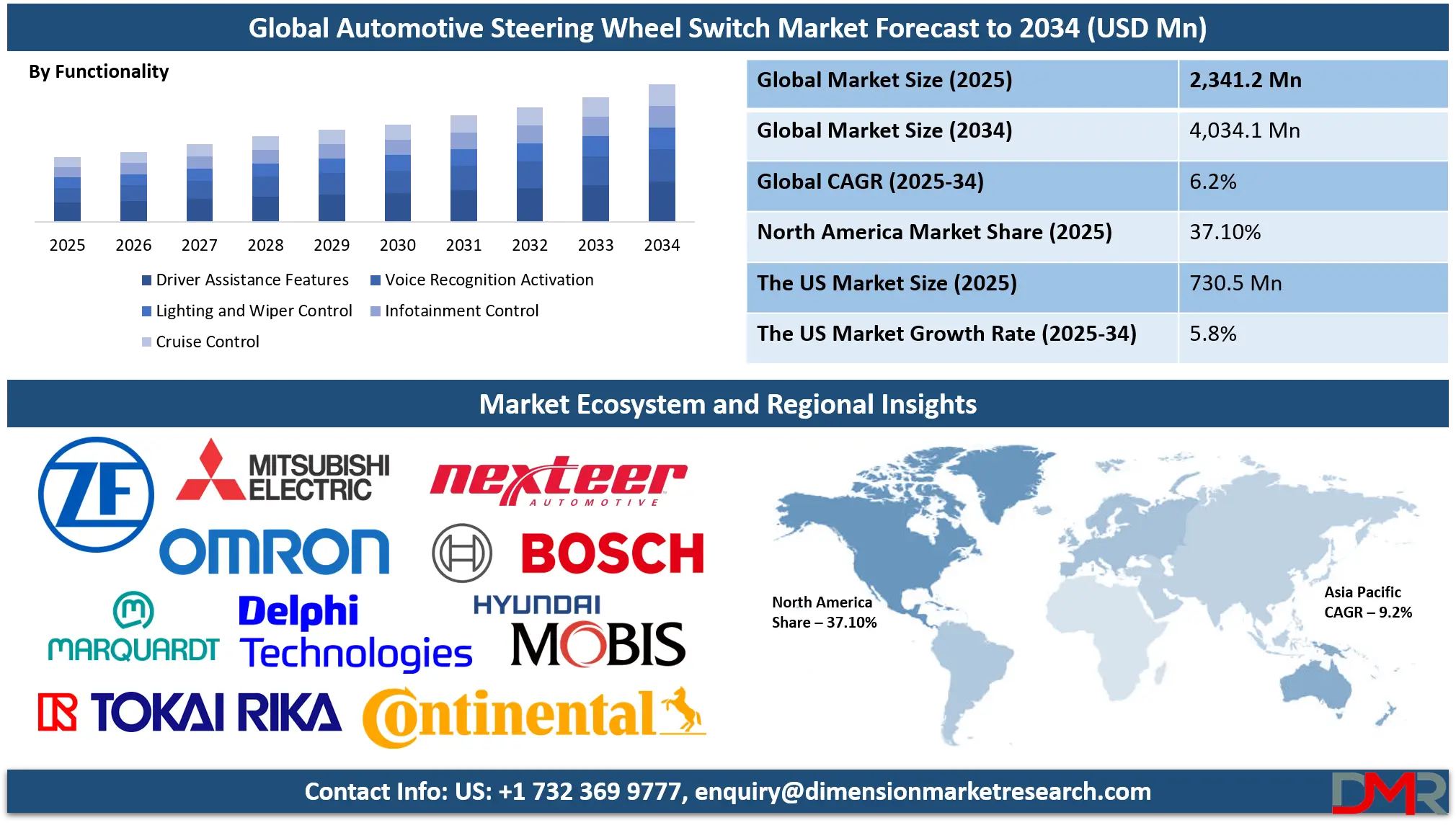 Global Automotive Steering Wheel Switch Market Forecast to 2034 (USD Mn)

By Functionality

2025 2026 2027 2028 2029 2030 2031 2032 2033 2034

Driver Assistance Features
Voice Recognition Activation
Lighting and Wiper Control
Infotainment Control
Cruise Control

| Global Market Size (2025) | 2,341.2 Mn |
|---|---|
| Global Market Size (2034) | 4,034.1 Mn |
| Global CAGR (2025-34) | 6.2% |
| North America Market Share (2025) | 37.10% |
| The US Market Size (2025) | 730.5 Mn |
| The US Market Growth Rate (2025-34) | 5.8% |

Market Ecosystem and Regional Insights

ZF
MITSUBISHI ELECTRIC
nexteer AUTOMOTIVE
OMRON
BOSCH
MARQUARDT
Delphi Technologies
HYUNDAI MOBIS
TOKAI RIKA
Continental

North America Share – 37.10%

Asia Pacific CAGR – 9.2%

Contact Info: US: +1 732 369 9777, enquiry@dimensionmarketresearch.com

DMR